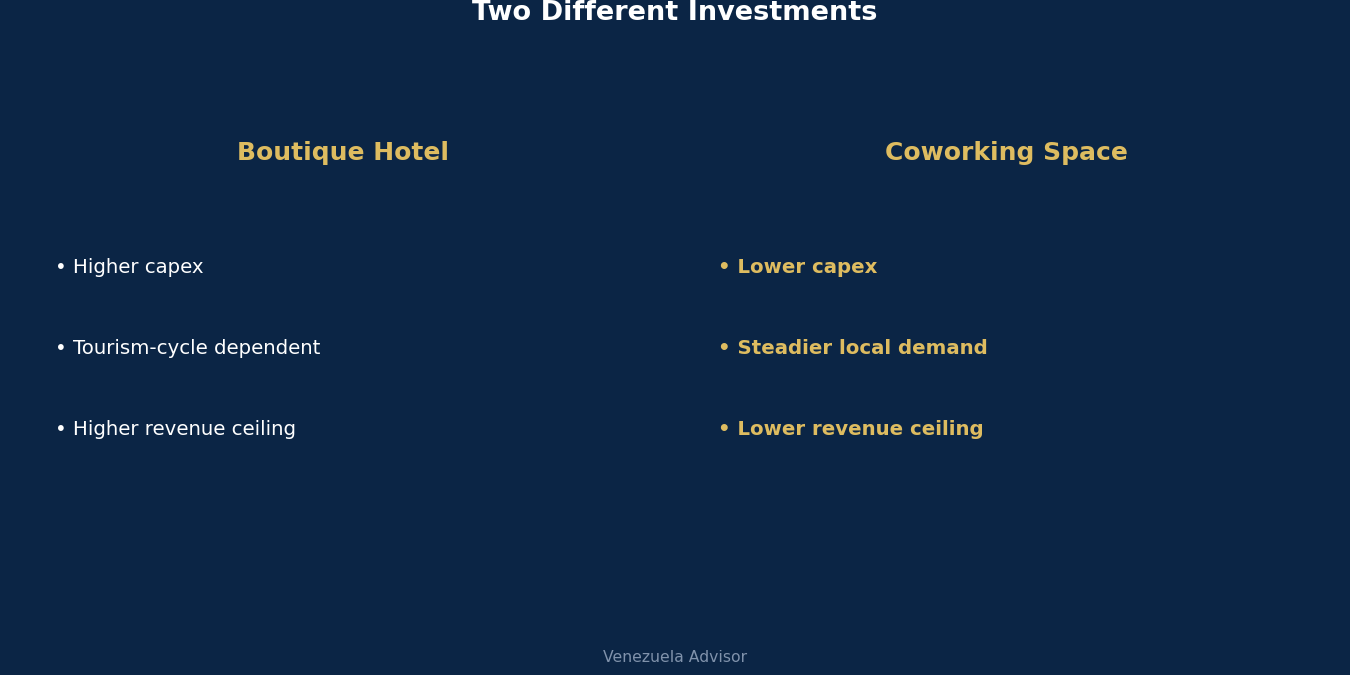 Two Different Investments

Boutique Hotel

• Higher capex

• Tourism-cycle dependent

• Higher revenue ceiling

Coworking Space

• Lower capex

• Steadier local demand

• Lower revenue ceiling

Venezuela Advisor